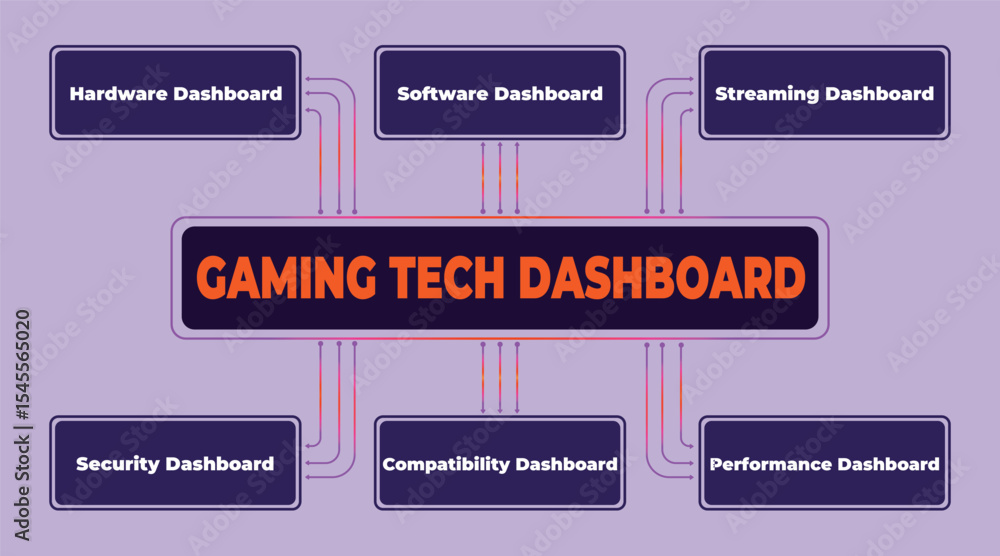 Hardware Dashboard

Software Dashboard

Streaming Dashboard

GAMING TECH DASHBOARD

Security Dashboard

Compatibility Dashboard

Performance Dashboard

Adobe Stock | #1545565020